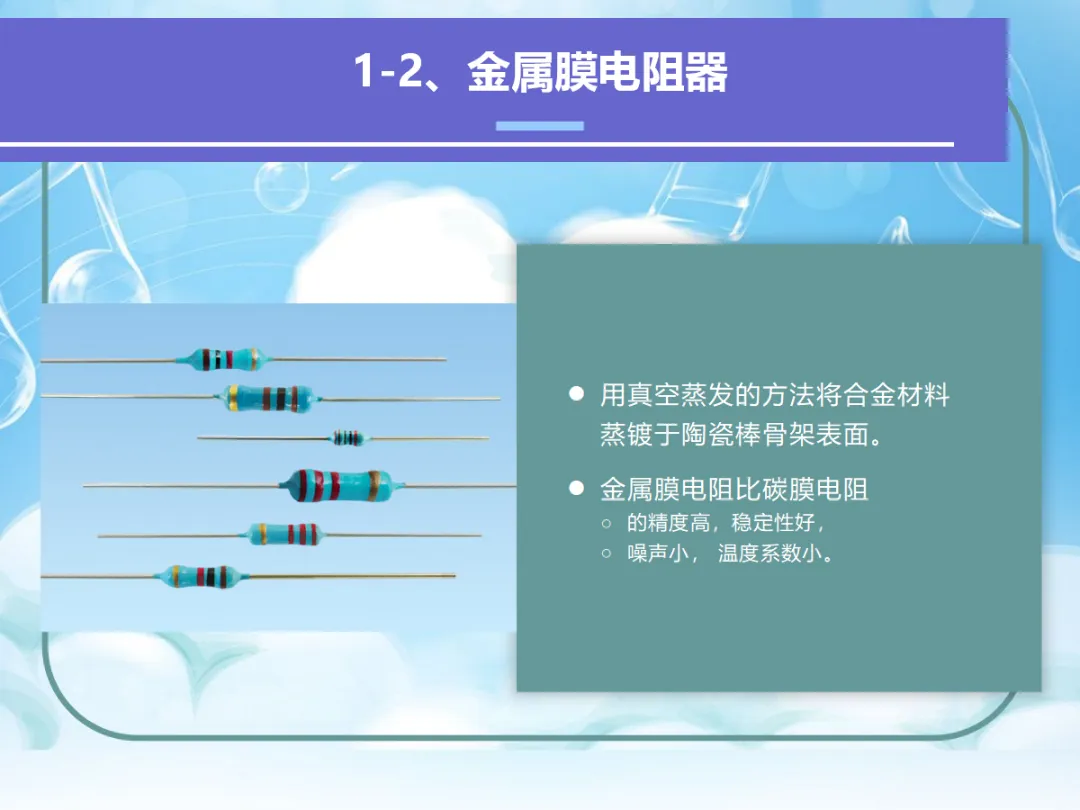 1-2、金属膜电阻器

● 用真空蒸发的方法将合金材料蒸镀于陶瓷棒骨架表面。

● 金属膜电阻比碳膜电阻
○ 的精度高，稳定性好，
○ 噪声小， 温度系数小。